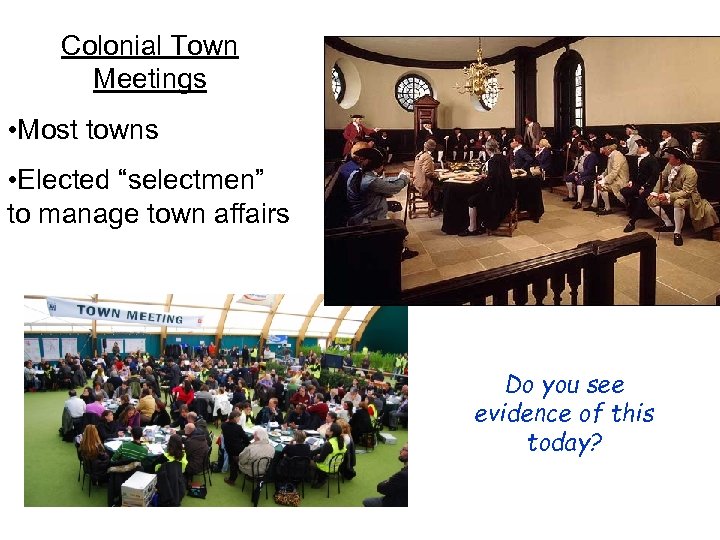 Colonial Town Meetings

•Most towns

•Elected “selectmen” to manage town affairs

TOWN MEETING

Do you see evidence of this today?